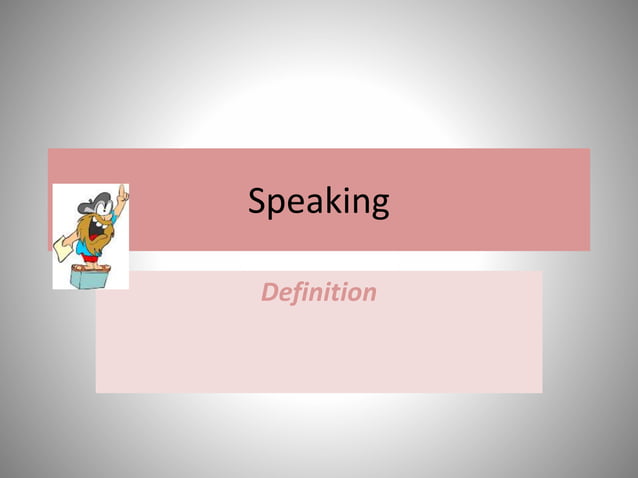 Speaking

Definition